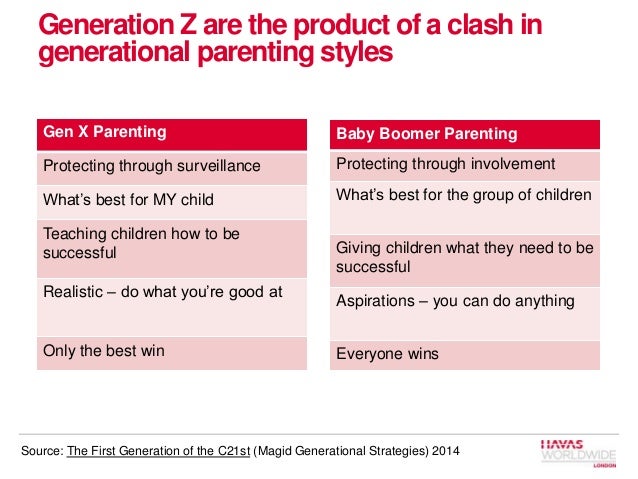 Generation Z are the product of a clash in generational parenting styles

| Gen X Parenting |
|---|
| Protecting through surveillance |
| What's best for MY child |
| Teaching children how to be successful |
| Realistic – do what you're good at |
| Only the best win |

| Baby Boomer Parenting |
|---|
| Protecting through involvement |
| What's best for the group of children |
| Giving children what they need to be successful |
| Aspirations – you can do anything |
| Everyone wins |

Source: The First Generation of the C21st (Magid Generational Strategies) 2014

HAVAS WORLDWIDE LONDON